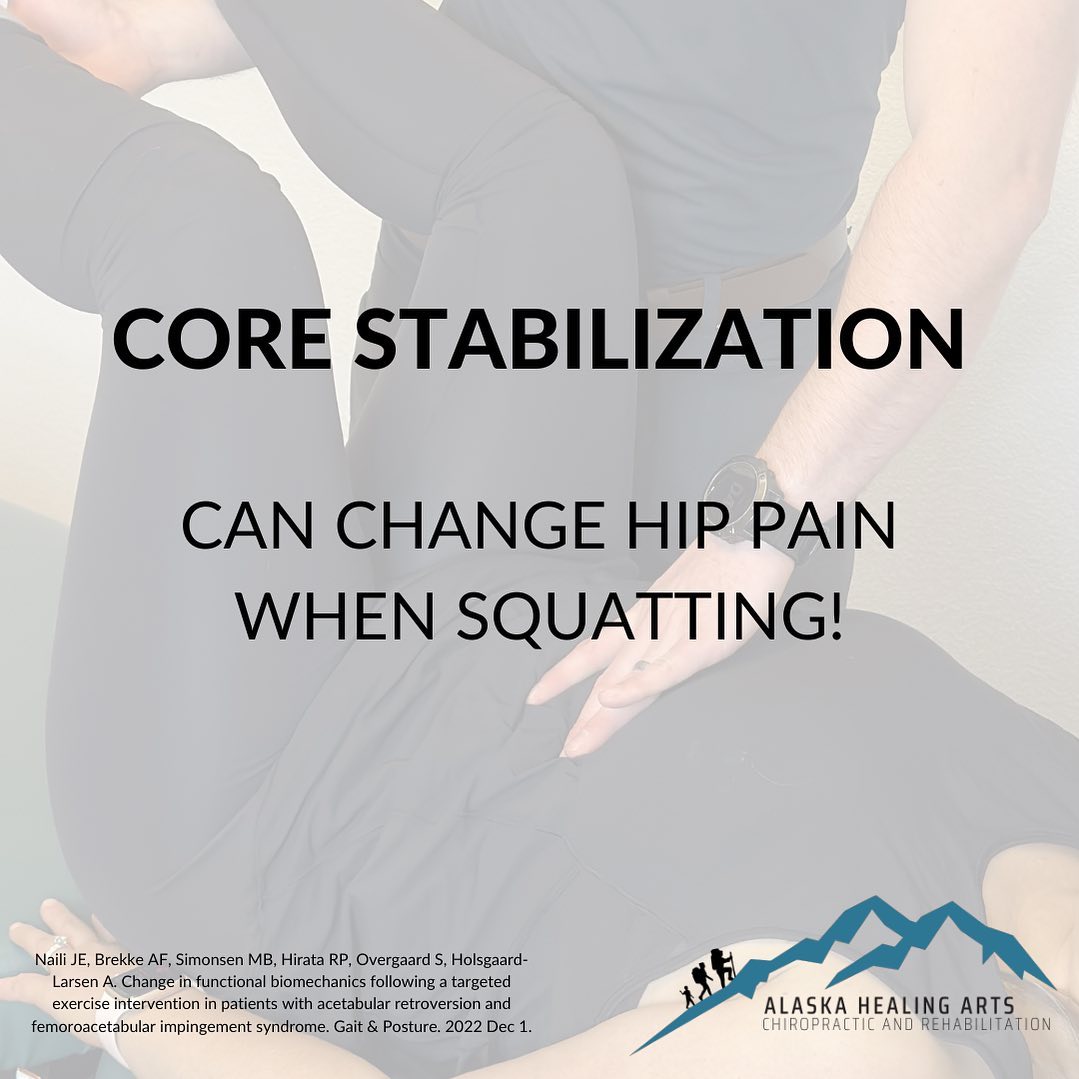 CORE STABILIZATION

CAN CHANGE HIP PAIN WHEN SQUATTING!

Naili JE, Brekke AF, Simonsen MB, Hirata RP, Overgaard S, Holsgaard-Larsen A. Change in functional biomechanics following a targeted exercise intervention in patients with acetabular retroversion and femoroacetabular impingement syndrome. Gait & Posture. 2022 Dec 1.

ALASKA HEALING ARTS
CHIROPRACTIC AND REHABILITATION